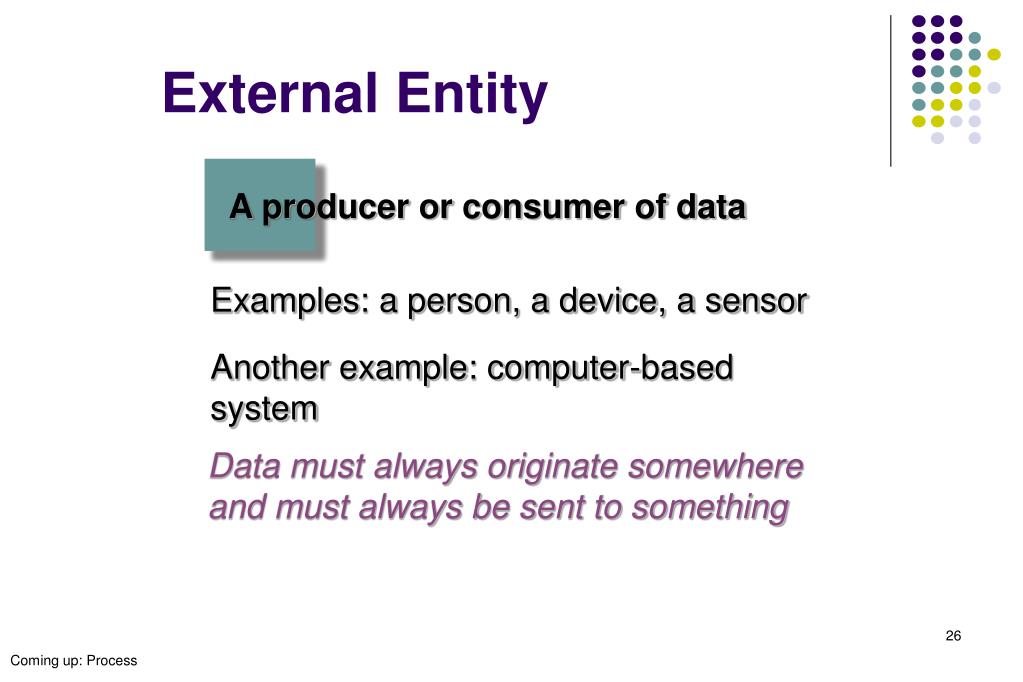 External Entity

A producer or consumer of data

Examples: a person, a device, a sensor

Another example: computer-based system

Data must always originate somewhere and must always be sent to something

26

Coming up: Process